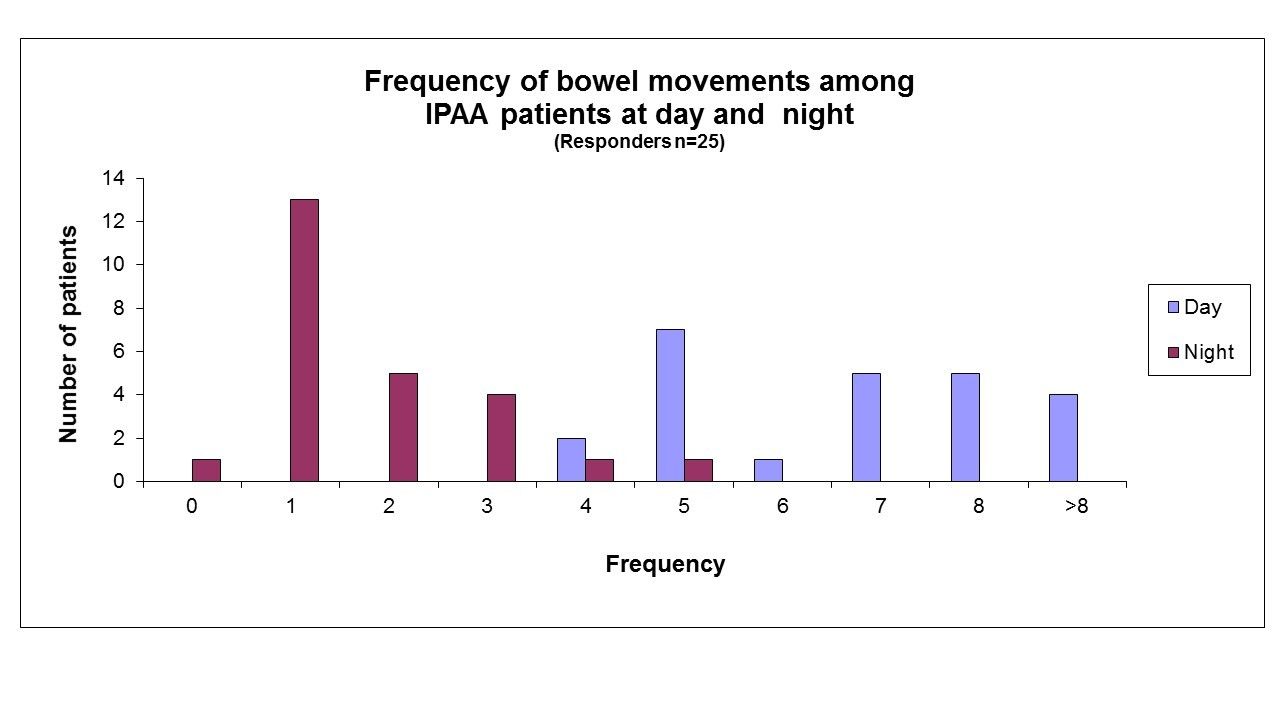 Frequency of bowel movements among IPAA patients at day and night
(Responders n=25)

Number of patients

14
12
10
8
6
4
2
0

0 1 2 3 4 5 6 7 8 >8

Frequency

Day
Night